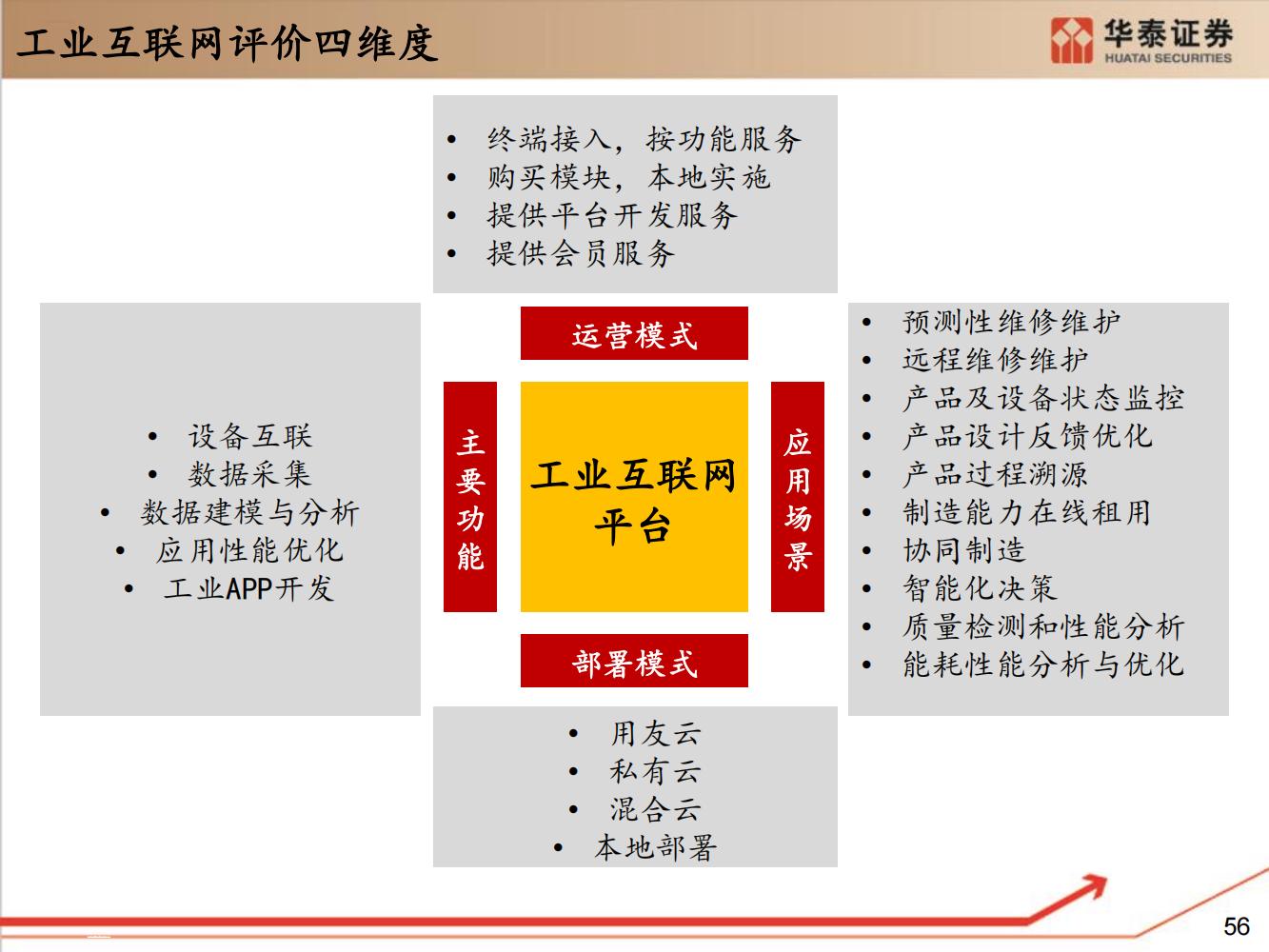 工业互联网评价四维度

华泰证券
HUATAI SECURITIES

• 终端接入，按功能服务
• 购买模块，本地实施
• 提供平台开发服务
• 提供会员服务

运营模式

• 设备互联
• 数据采集
• 数据建模与分析
• 应用性能优化
• 工业APP开发

主要功能

工业互联网平台

应用场景

• 预测性维修维护
• 远程维修维护
• 产品及设备状态监控
• 产品设计反馈优化
• 产品过程溯源
• 制造能力在线租用
• 协同制造
• 智能化决策
• 质量检测和性能分析
• 能耗性能分析与优化

部署模式

• 用友云
• 私有云
• 混合云
• 本地部署

56